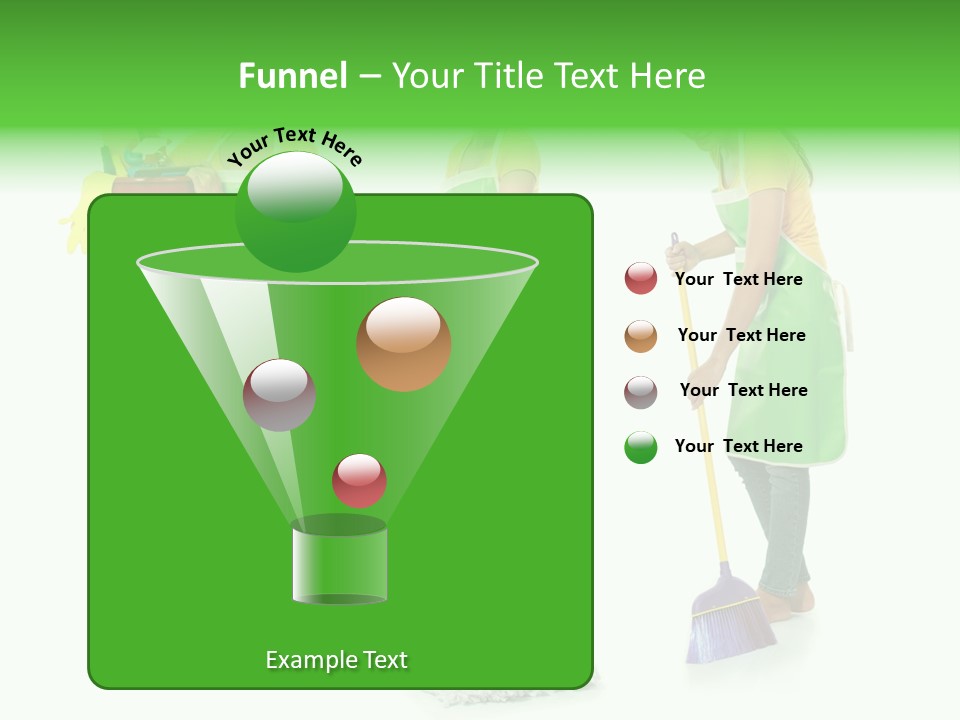 Funnel – Your Title Text Here

Your Text Here

Your Text Here

Your Text Here

Your Text Here

Your Text Here

Example Text